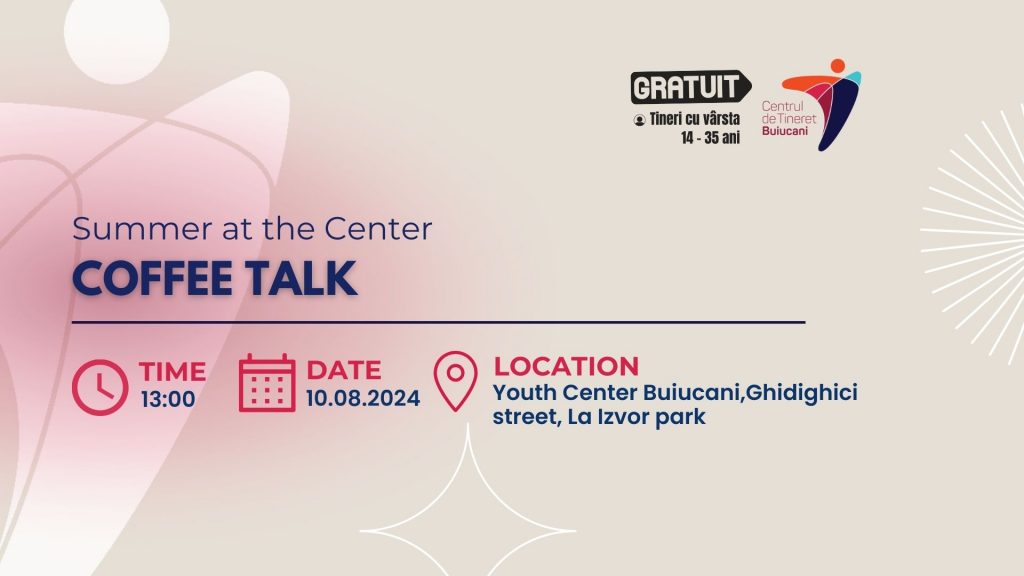 GRATUIT
Tineri cu vârsta 14 - 35 ani

Centrul de Tineret Buiucani

Summer at the Center
COFFEE TALK

TIME
13:00

DATE
10.08.2024

LOCATION
Youth Center Buiucani,Ghidighici street, La Izvor park